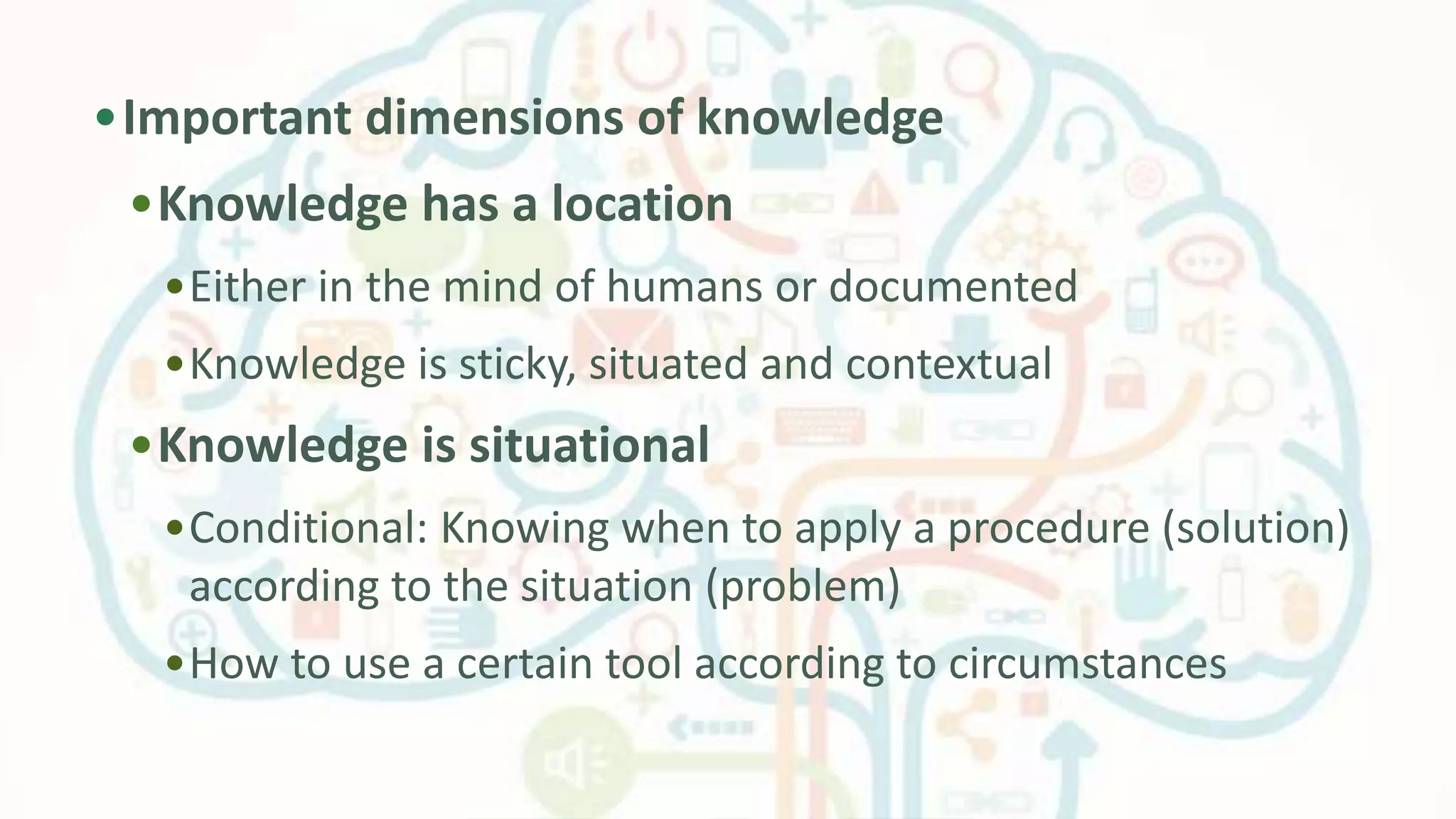 • Important dimensions of knowledge

• Knowledge has a location

• Either in the mind of humans or documented

• Knowledge is sticky, situated and contextual

• Knowledge is situational

• Conditional: Knowing when to apply a procedure (solution) according to the situation (problem)

• How to use a certain tool according to circumstances